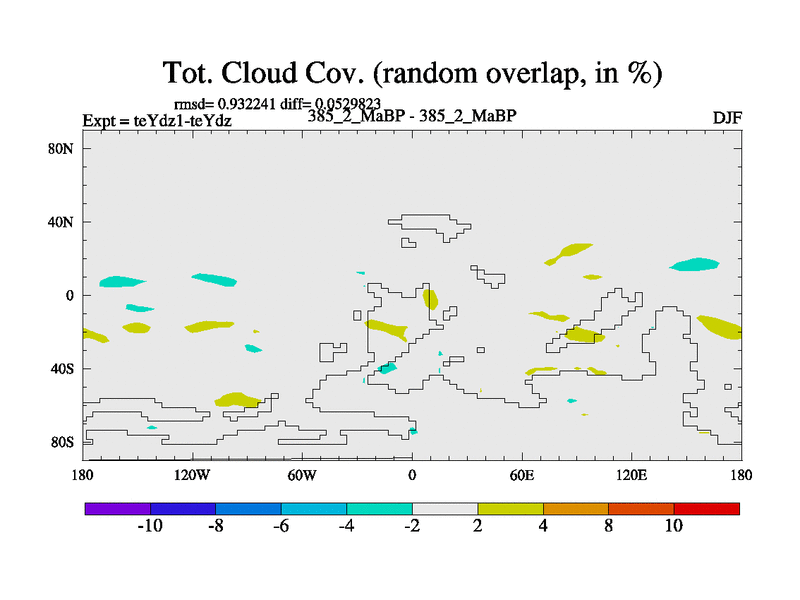 Tot. Cloud Cov. (random overlap, in %)

rmsd= 0.932241 diff= 0.0529823

Expt = teYdz1-teYdz

385_2_MaBP - 385_2_MaBP

DJF

80N

40N

0

40S

80S

180

120W

60W

0

60E

120E

180

-10

-8

-6

-4

-2

2

4

8

10